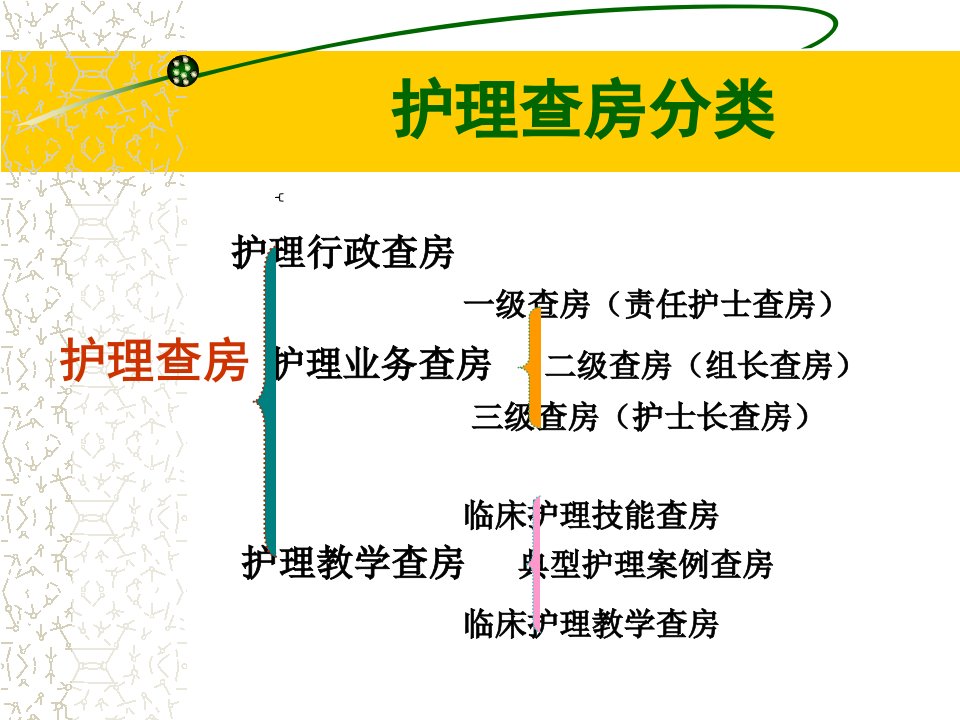 护理查房分类

护理查房

护理行政查房

护理业务查房

一级查房（责任护士查房）

二级查房（组长查房）

三级查房（护士长查房）

护理教学查房

临床护理技能查房

典型护理案例查房

临床护理教学查房